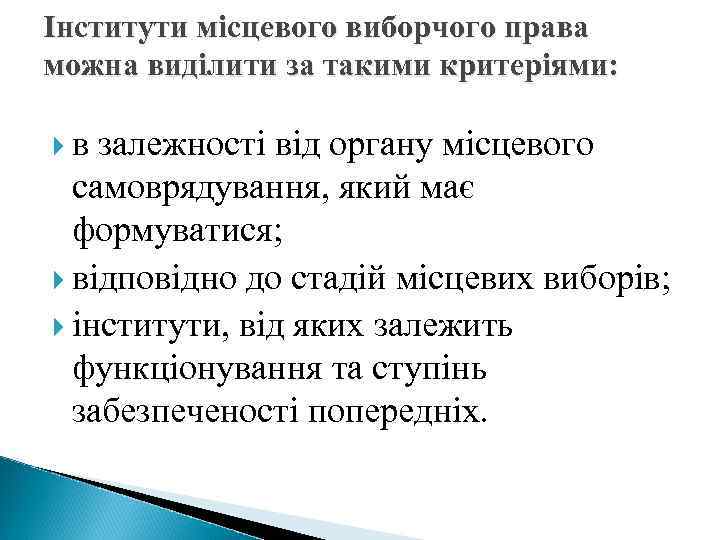 Інститути місцевого виборчого права можна виділити за такими критеріями:

в залежності від органу місцевого самоврядування, який має формуватися;

відповідно до стадій місцевих виборів;

інститути, від яких залежить функціонування та ступінь забезпеченості попередніх.